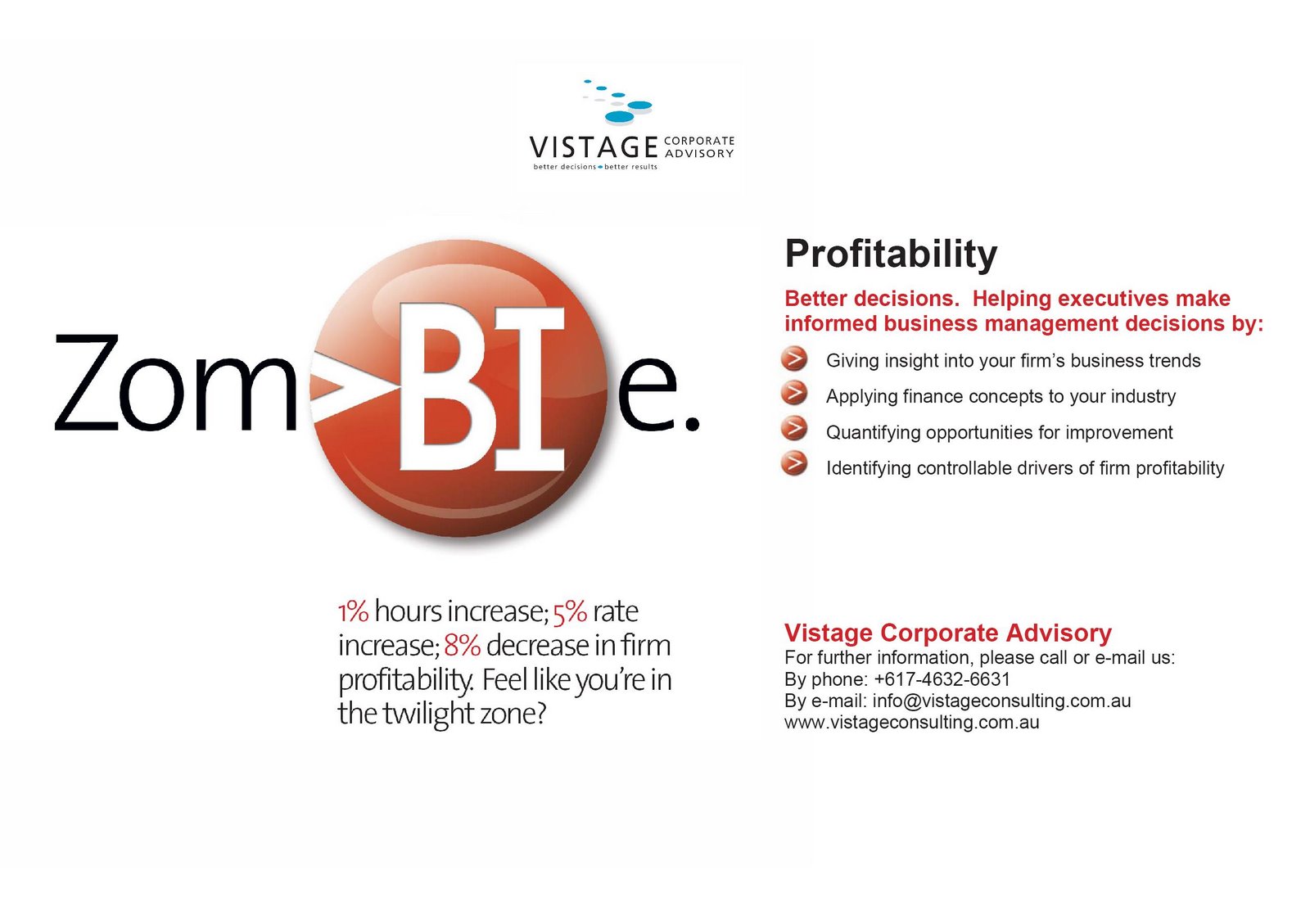 VISTAGE CORPORATE ADVISORY
better decisions • better results

Zom>BIe.

1% hours increase; 5% rate increase; 8% decrease in firm profitability. Feel like you're in the twilight zone?

Profitability

Better decisions. Helping executives make informed business management decisions by:

Giving insight into your firm's business trends
Applying finance concepts to your industry
Quantifying opportunities for improvement
Identifying controllable drivers of firm profitability

Vistage Corporate Advisory
For further information, please call or e-mail us:
By phone: +617-4632-6631
By e-mail: info@vistageconsulting.com.au
www.vistageconsulting.com.au